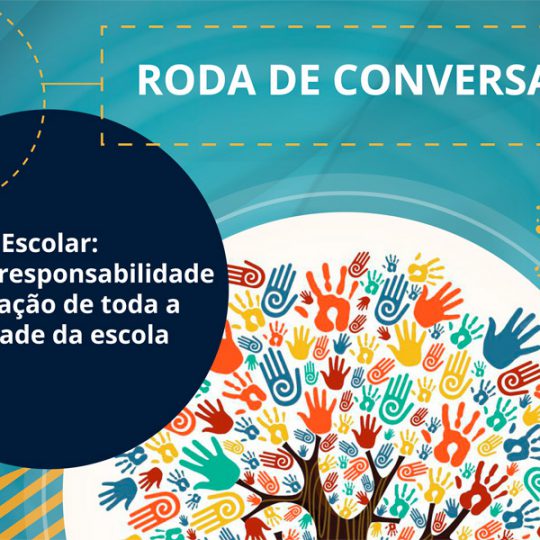 RODA DE CONVERSA

Escolar: responsabilidade ação de toda a ade da escola